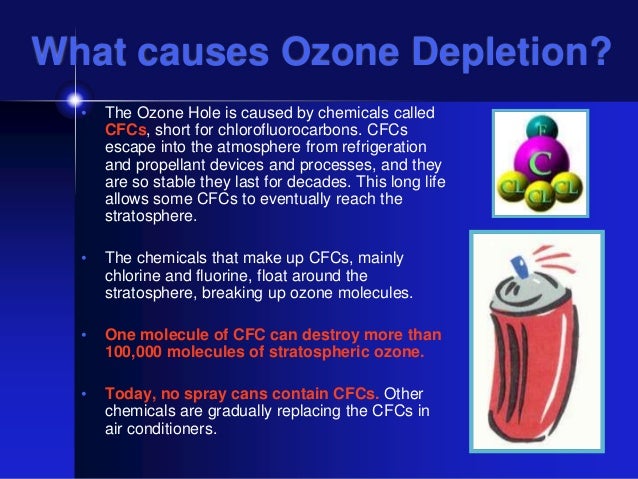 What causes Ozone Depletion?

• The Ozone Hole is caused by chemicals called CFCs, short for chlorofluorocarbons. CFCs escape into the atmosphere from refrigeration and propellant devices and processes, and they are so stable they last for decades. This long life allows some CFCs to eventually reach the stratosphere.

• The chemicals that make up CFCs, mainly chlorine and fluorine, float around the stratosphere, breaking up ozone molecules.

• One molecule of CFC can destroy more than 100,000 molecules of stratospheric ozone.

• Today, no spray cans contain CFCs. Other chemicals are gradually replacing the CFCs in air conditioners.

F
C
CL CL CL